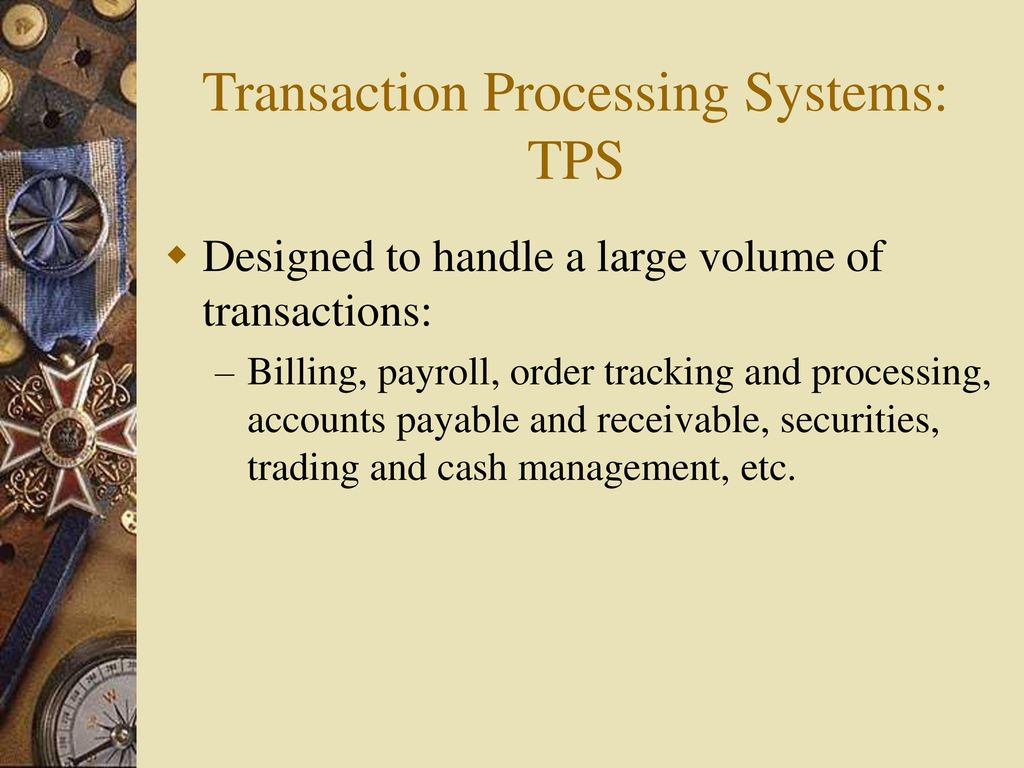 Transaction Processing Systems: TPS

Designed to handle a large volume of transactions:

– Billing, payroll, order tracking and processing, accounts payable and receivable, securities, trading and cash management, etc.